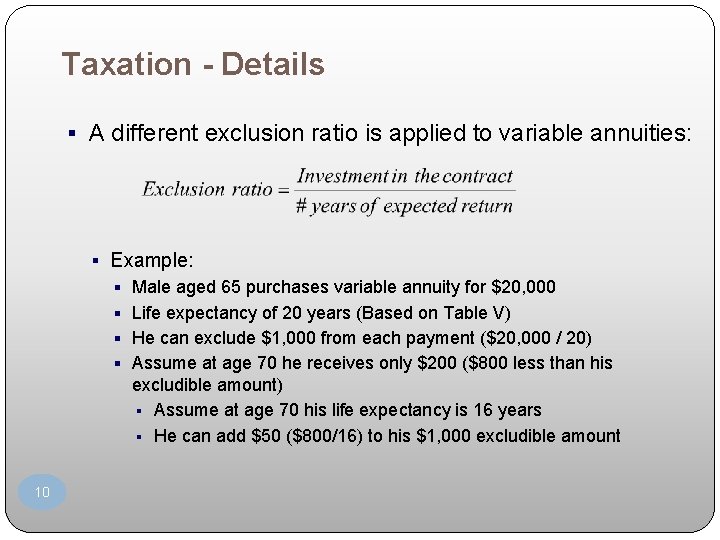 Taxation - Details

▪ A different exclusion ratio is applied to variable annuities:

$Exclusion\ ratio = \frac{Investment\ in\ the\ contract}{\#\ years\ of\ expected\ return}$

▪ Example:

▪ Male aged 65 purchases variable annuity for \$20,000

▪ Life expectancy of 20 years (Based on Table V)

▪ He can exclude \$1,000 from each payment (\$20,000 / 20)

▪ Assume at age 70 he receives only \$200 (\$800 less than his excludible amount)

▪ Assume at age 70 his life expectancy is 16 years

▪ He can add \$50 (\$800/16) to his \$1,000 excludible amount

10